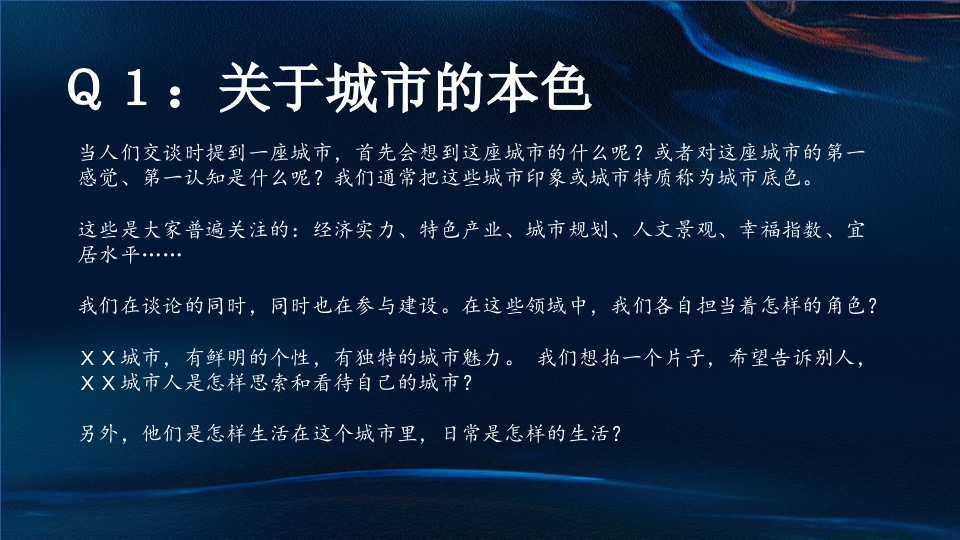 Ｑ１：关于城市的本色

当人们交谈时提到一座城市，首先会想到这座城市的什么呢？或者对这座城市的第一感觉、第一认知是什么呢？我们通常把这些城市印象或城市特质称为城市底色。

这些是大家普遍关注的：经济实力、特色产业、城市规划、人文景观、幸福指数、宜居水平……

我们在谈论的同时，同时也在参与建设。在这些领域中，我们各自担当着怎样的角色？

ＸＸ城市，有鲜明的个性，有独特的城市魅力。 我们想拍一个片子，希望告诉别人，ＸＸ城市人是怎样思索和看待自己的城市？

另外，他们是怎样生活在这个城市里，日常是怎样的生活？